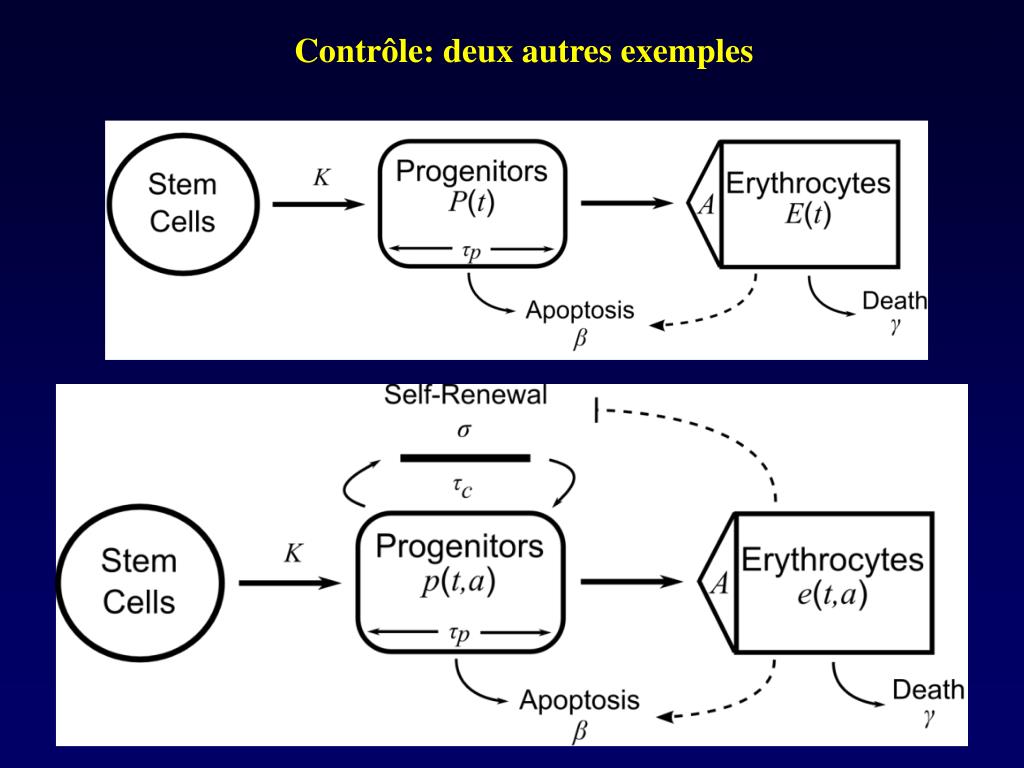 Contrôle: deux autres exemples

Stem Cells

$K$

Progenitors
$P(t)$
$\tau_p$

$A$

Erythrocytes
$E(t)$

Apoptosis
$\beta$

Death
$\gamma$

Self-Renewal
$\sigma$

$\tau_c$

Stem Cells

$K$

Progenitors
$p(t,a)$
$\tau_p$

$A$

Erythrocytes
$e(t,a)$

Apoptosis
$\beta$

Death
$\gamma$